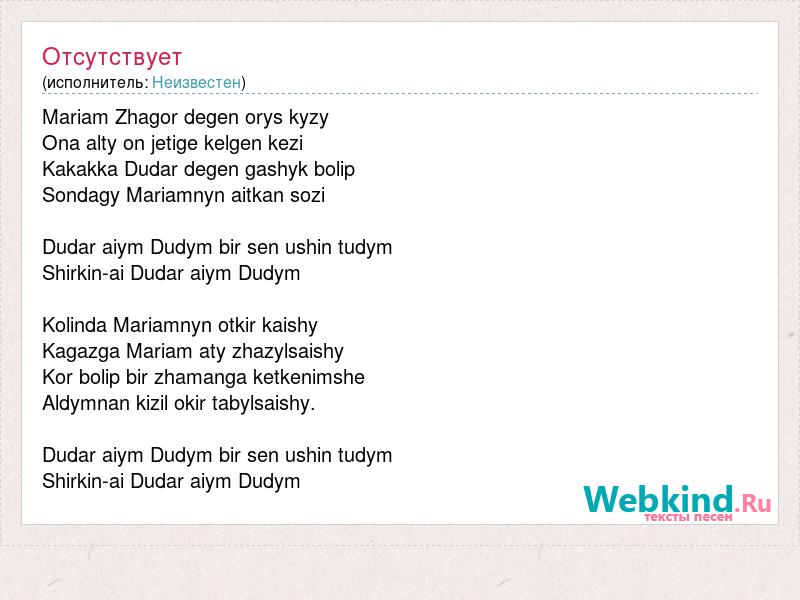 Отсутствует
(исполнитель: Неизвестен)

Mariam Zhagor degen orys kyzy
Ona alty on jetige kelgen kezi
Kakakka Dudar degen gashyk bolip
Sondagy Mariamnyn aitkan sozi

Dudar aiym Dudym bir sen ushin tudym
Shirkin-ai Dudar aiym Dudym

Kolinda Mariamnyn otkir kaishy
Kagazga Mariam aty zhazylsaishy
Kor bolip bir zhamanga ketkenimshe
Aldymnan kizil okir tabylsaishy.

Dudar aiym Dudym bir sen ushin tudym
Shirkin-ai Dudar aiym Dudym

Webkind.Ru
тексты песен